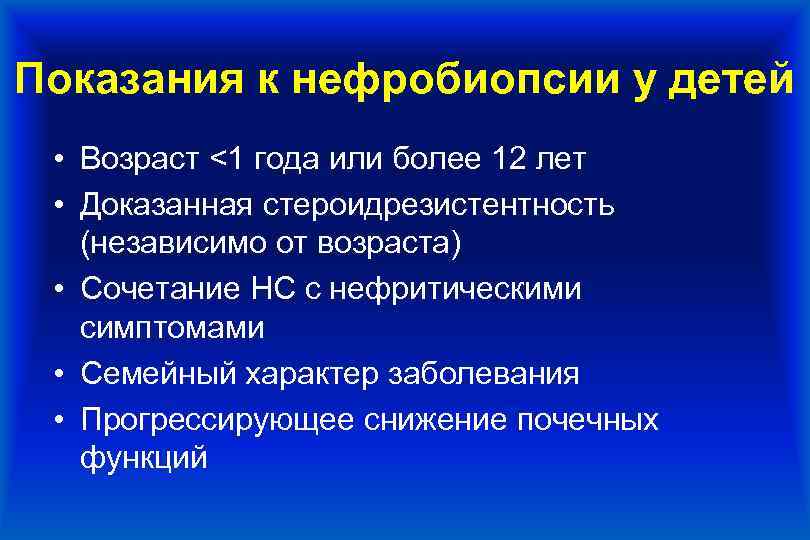 Показания к нефробиопсии у детей

• Возраст <1 года или более 12 лет
• Доказанная стероидрезистентность (независимо от возраста)
• Сочетание НС с нефритическими симптомами
• Семейный характер заболевания
• Прогрессирующее снижение почечных функций